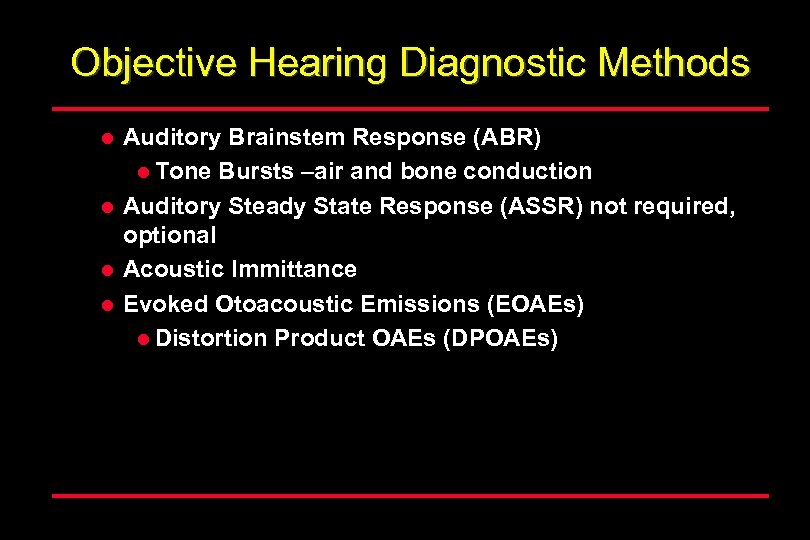 Objective Hearing Diagnostic Methods

- Auditory Brainstem Response (ABR)
  - Tone Bursts –air and bone conduction
- Auditory Steady State Response (ASSR) not required, optional
- Acoustic Immittance
- Evoked Otoacoustic Emissions (EOAEs)
  - Distortion Product OAEs (DPOAEs)